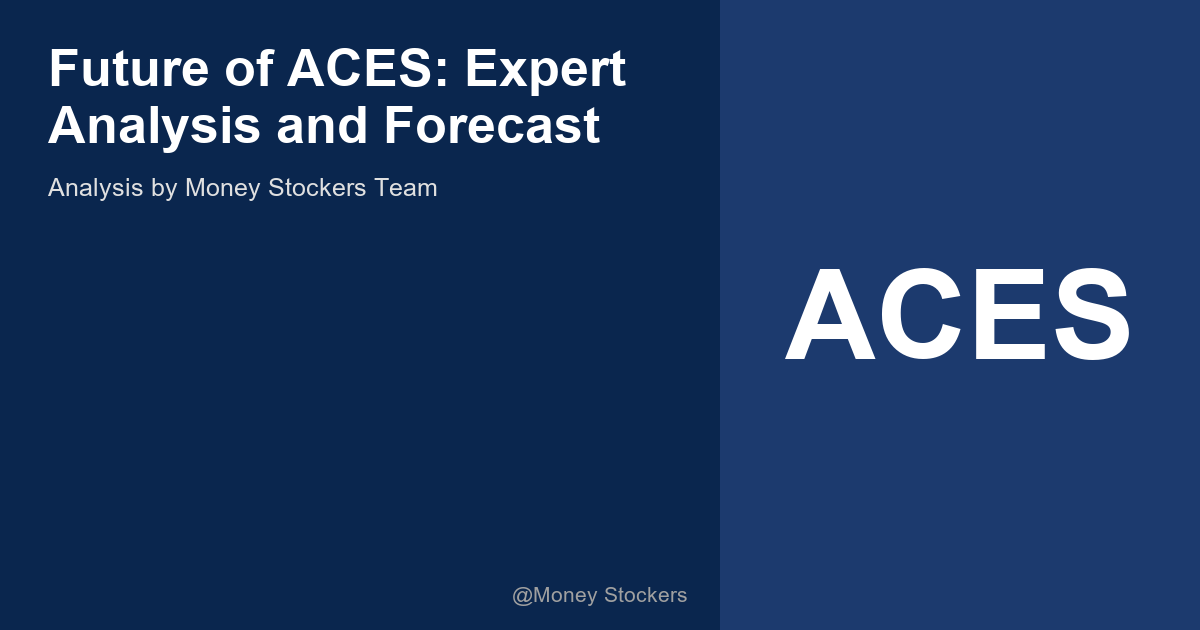 Future of ACES: Expert Analysis and Forecast

Analysis by Money Stockers Team

@Money Stockers

ACES